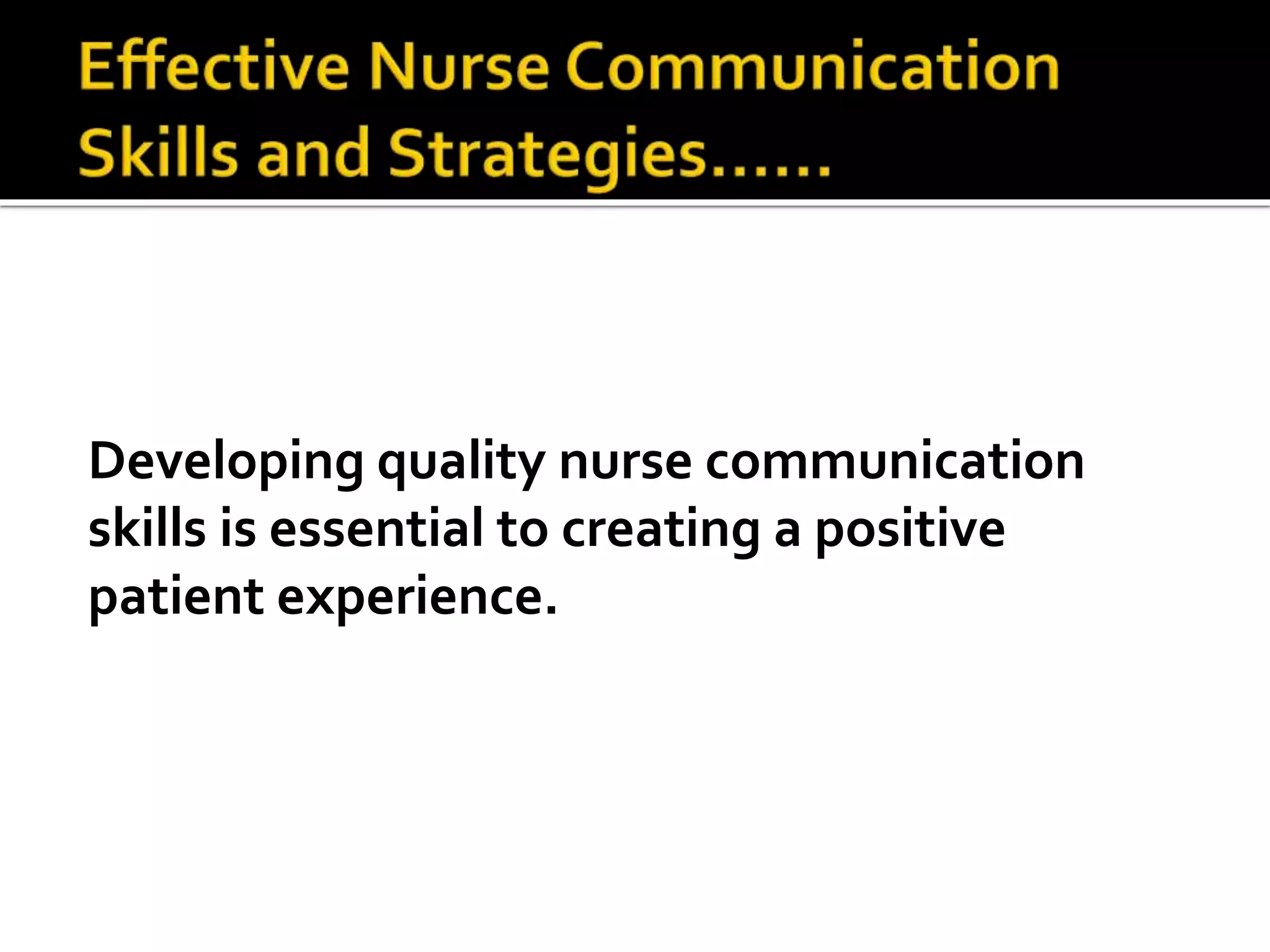 Effective Nurse Communication Skills and Strategies……

Developing quality nurse communication skills is essential to creating a positive patient experience.